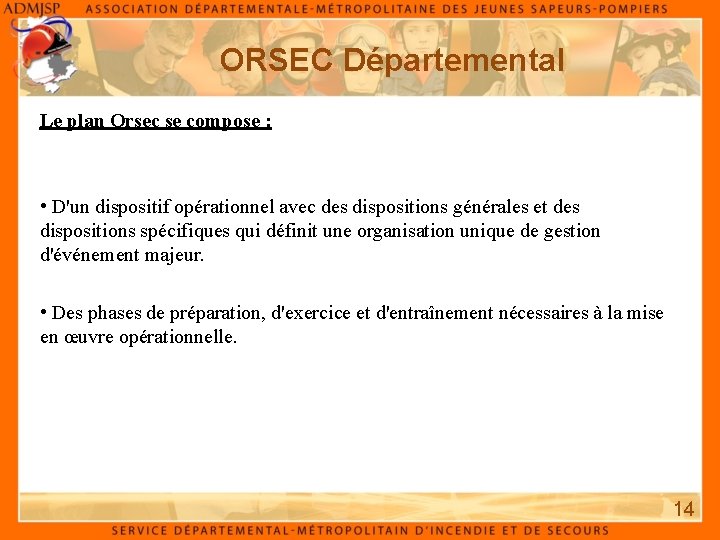 ADMJSP ASSOCIATION DÉPARTEMENTALE-MÉTROPOLITAINE DES JEUNES SAPEURS-POMPIERS

ORSEC Départemental

Le plan Orsec se compose :

• D'un dispositif opérationnel avec des dispositions générales et des dispositions spécifiques qui définit une organisation unique de gestion d'événement majeur.

• Des phases de préparation, d'exercice et d'entraînement nécessaires à la mise en œuvre opérationnelle.

14

SERVICE DÉPARTEMENTAL-MÉTROPOLITAIN D'INCENDIE ET DE SECOURS